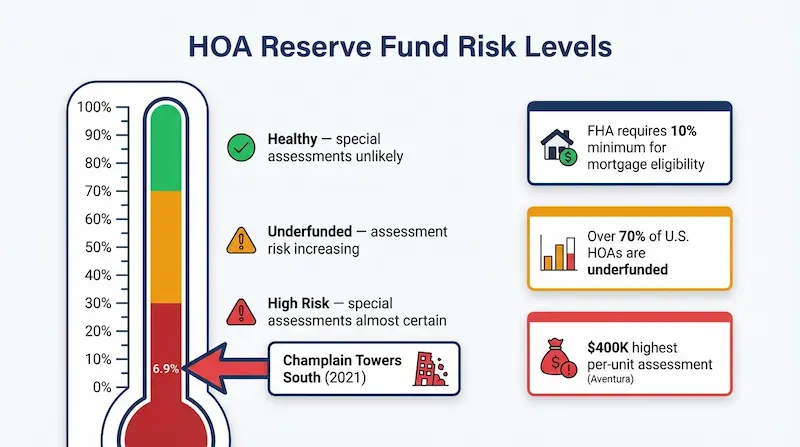 HOA Reserve Fund Risk Levels

100%
90%
80%
70%
60%
50%
40%
30%
20%
10%
0%

6.9%

Healthy — special assessments unlikely

Underfunded — assessment risk increasing

High Risk — special assessments almost certain

Champlain Towers South (2021)

FHA requires 10% minimum for mortgage eligibility

Over 70% of U.S. HOAs are underfunded

$400K highest per-unit assessment (Aventura)